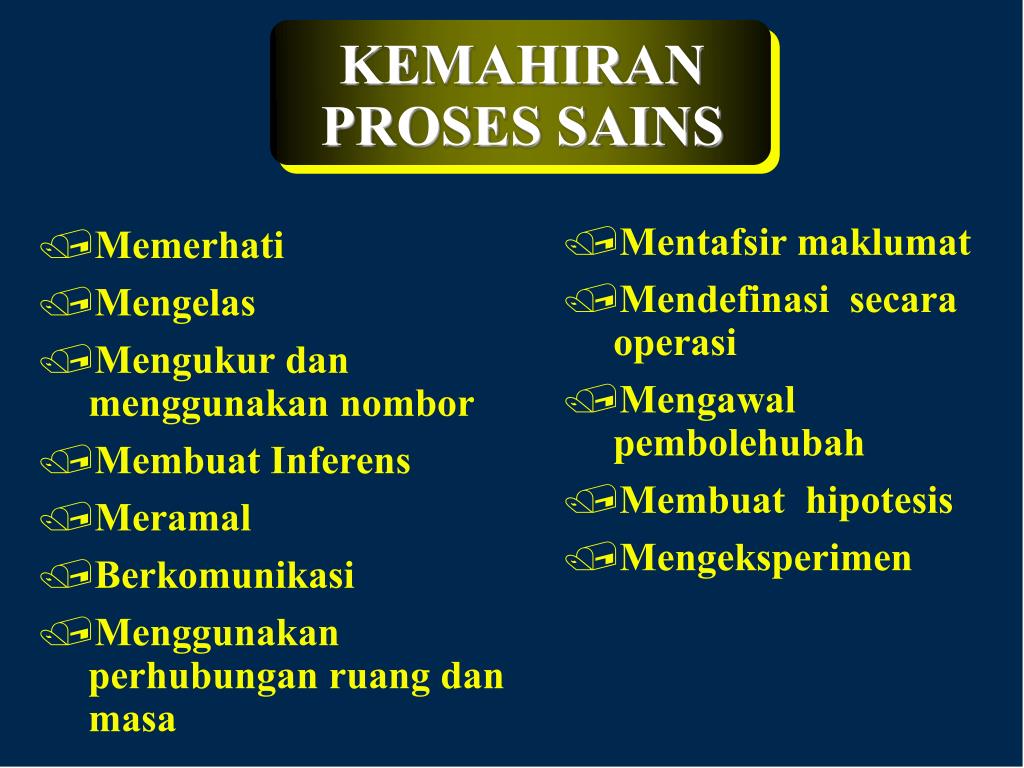 KEMAHIRAN PROSES SAINS

Memerhati

Mengelas

Mengukur dan menggunakan nombor

Membuat Inferens

Meramal

Berkomunikasi

Menggunakan perhubungan ruang dan masa

Mentafsir maklumat

Mendefinasi secara operasi

Mengawal pembolehubah

Membuat hipotesis

Mengeksperimen